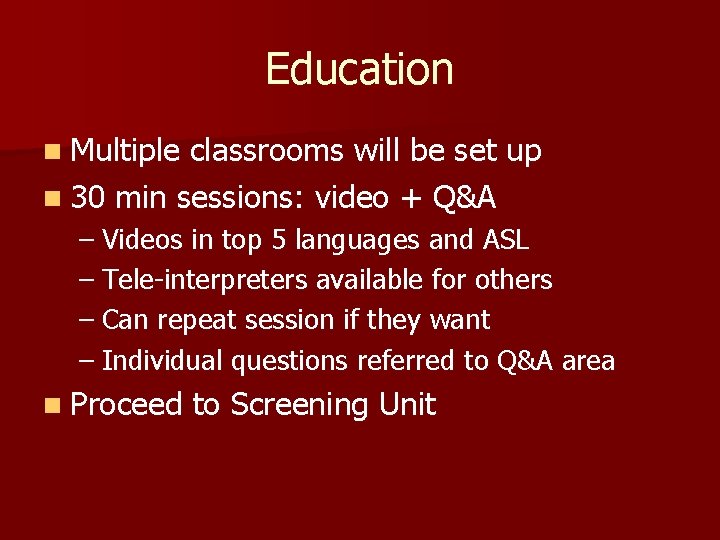 Education

- Multiple classrooms will be set up
- 30 min sessions: video + Q&A
  – Videos in top 5 languages and ASL
  – Tele-interpreters available for others
  – Can repeat session if they want
  – Individual questions referred to Q&A area
- Proceed to Screening Unit